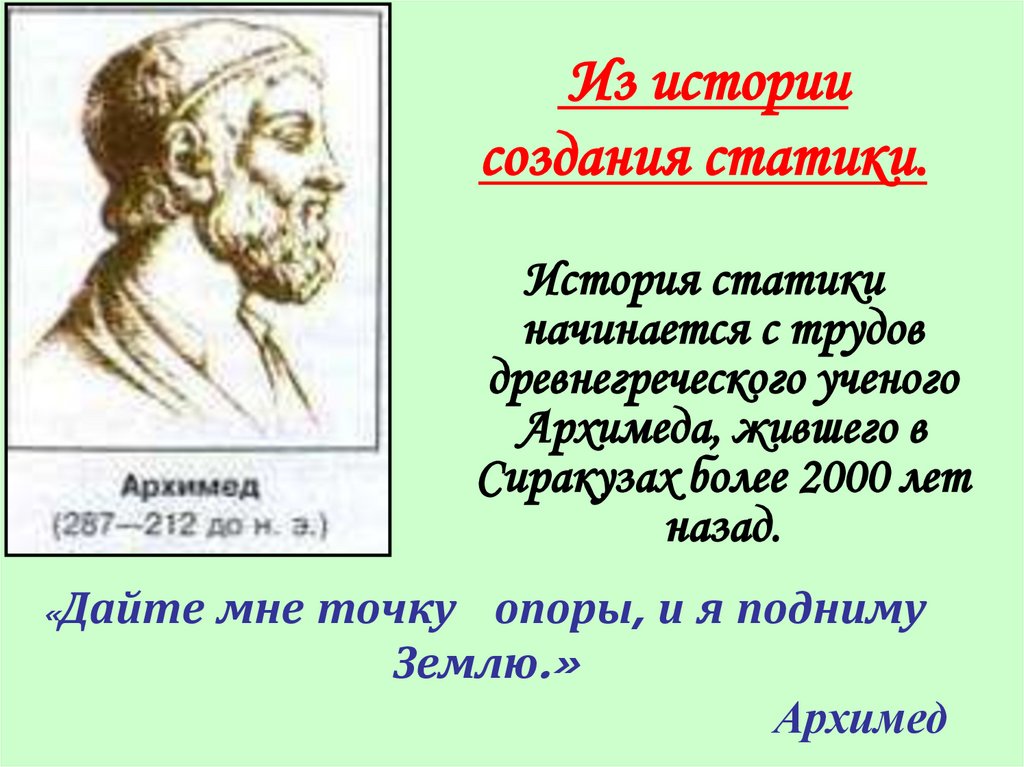 Архимед
(287—212 до н. э.)

Из истории создания статики.

История статики начинается с трудов древнегреческого ученого Архимеда, жившего в Сиракузах более 2000 лет назад.

«Дайте мне точку опоры, и я подниму Землю.»

Архимед